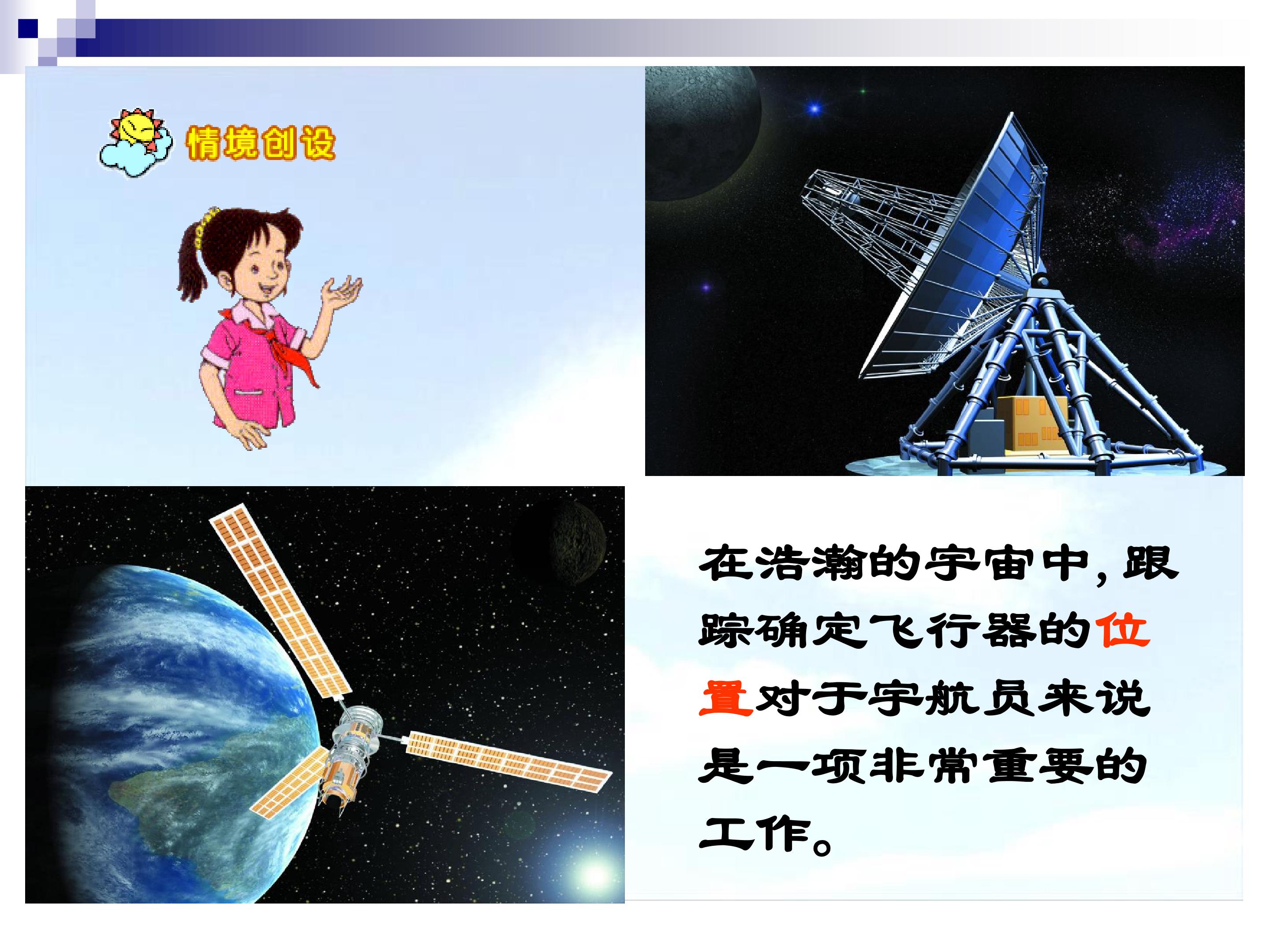 情境创设

在浩瀚的宇宙中，跟踪确定飞行器的位置对于宇航员来说是一项非常重要的工作。